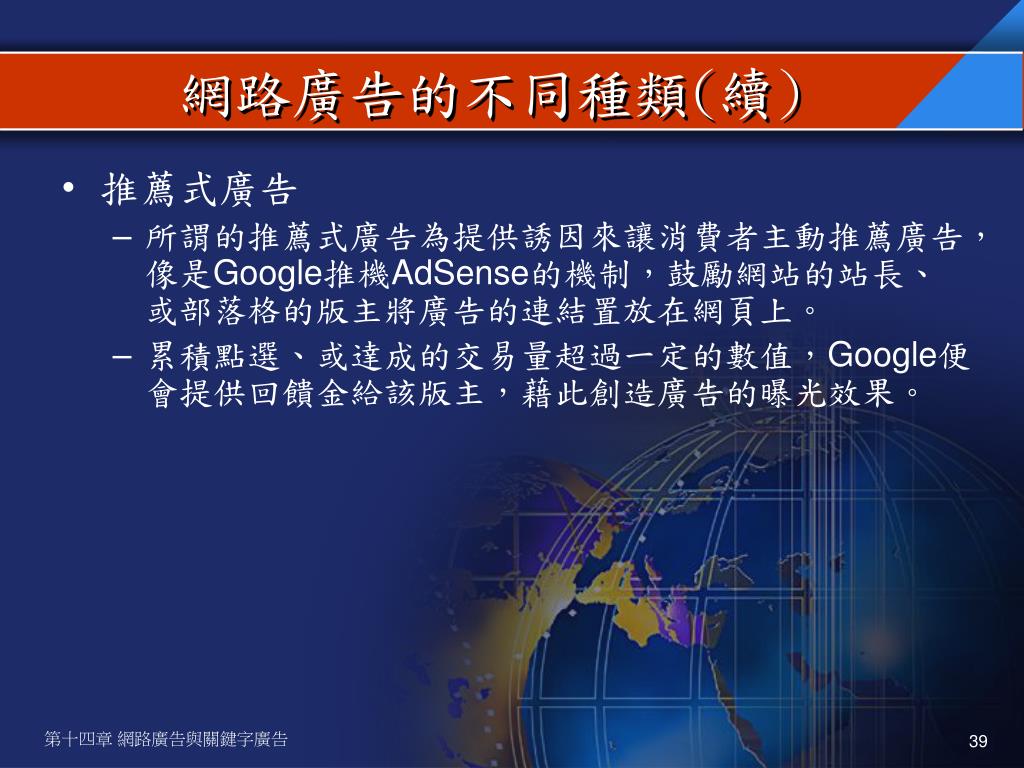 網路廣告的不同種類(續)

• 推薦式廣告

– 所謂的推薦式廣告為提供誘因來讓消費者主動推薦廣告，像是Google推機AdSense的機制，鼓勵網站的站長、或部落格的版主將廣告的連結置放在網頁上。

– 累積點選、或達成的交易量超過一定的數值，Google便會提供回饋金給該版主，藉此創造廣告的曝光效果。

第十四章 網路廣告與關鍵字廣告

39